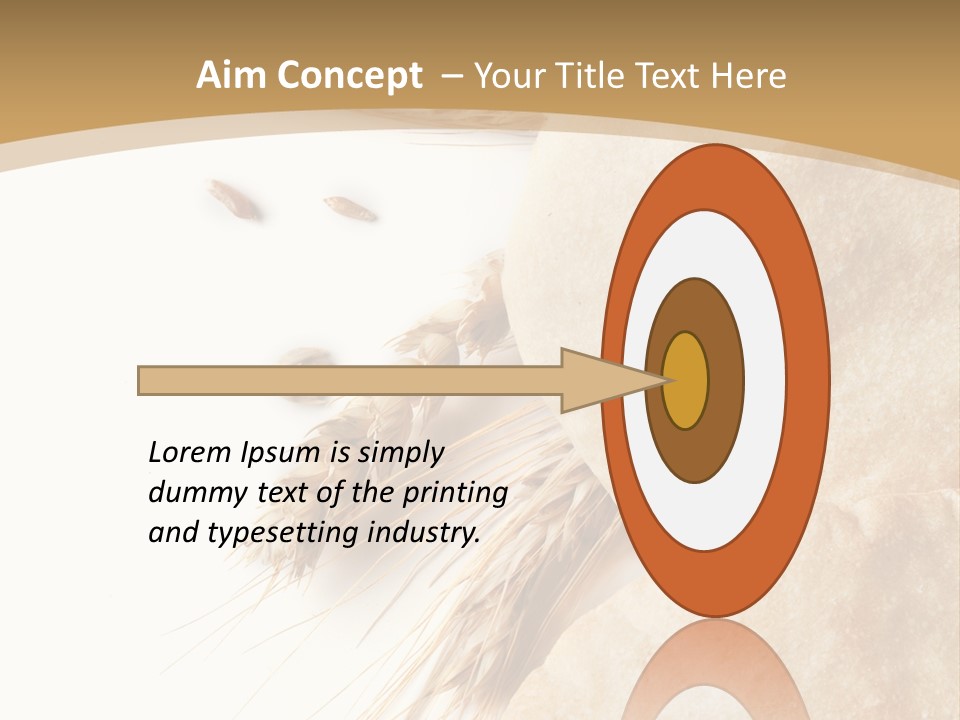 Aim Concept – Your Title Text Here

Lorem Ipsum is simply dummy text of the printing and typesetting industry.